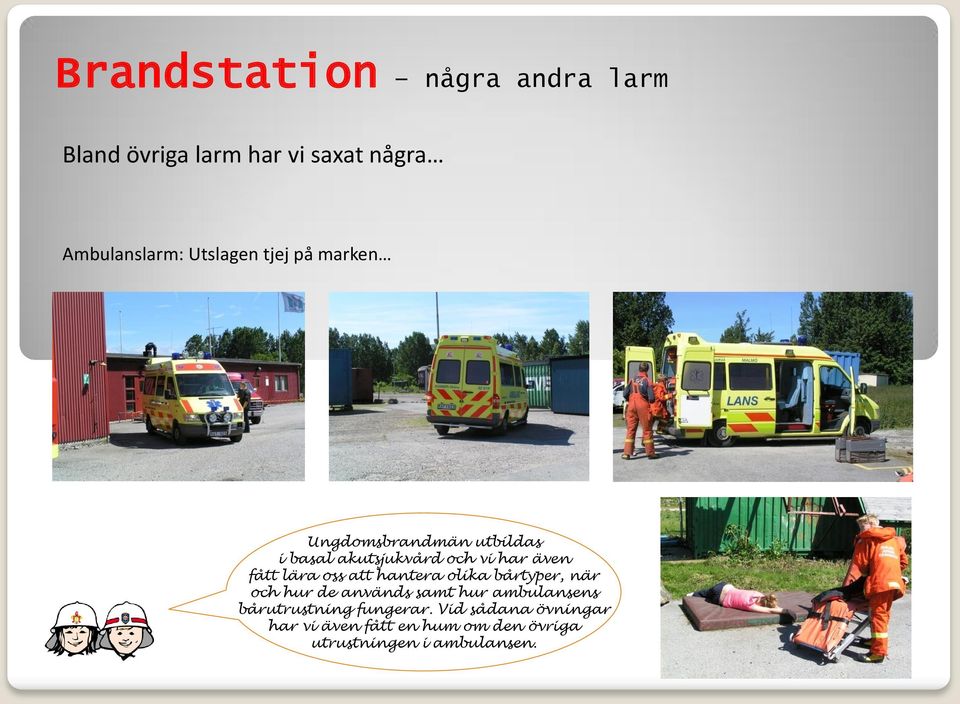 Brandstation – några andra larm

Bland övriga larm har vi saxat några…

Ambulanslarm: Utslagen tjej på marken…

LANS

Ungdomsbrandmän utbildas i basal akutsjukvård och vi har även fått lära oss att hantera olika bårtyper, när och hur de används samt hur ambulansens bårutrustning fungerar. Vid sådana övningar har vi även fått en hum om den övriga utrustningen i ambulansen.